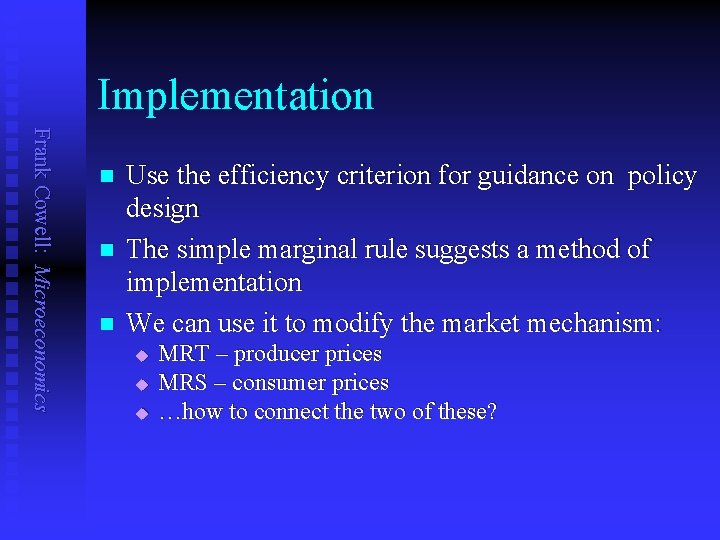 Frank Cowell: Microeconomics

Implementation

Use the efficiency criterion for guidance on policy design

The simple marginal rule suggests a method of implementation

We can use it to modify the market mechanism:

MRT – producer prices

MRS – consumer prices

…how to connect the two of these?